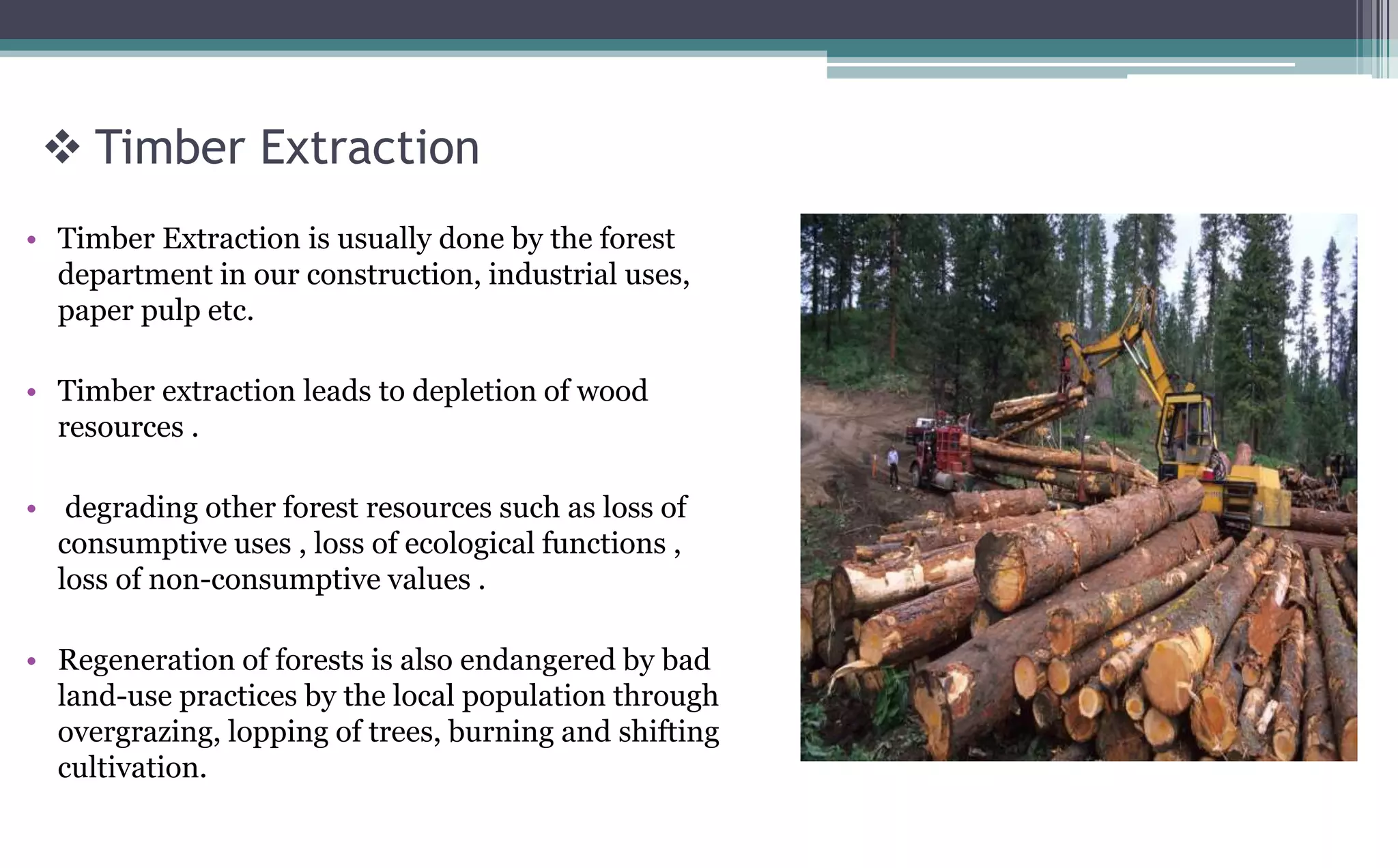 ❖ Timber Extraction

• Timber Extraction is usually done by the forest department in our construction, industrial uses, paper pulp etc.

• Timber extraction leads to depletion of wood resources .

• degrading other forest resources such as loss of consumptive uses , loss of ecological functions , loss of non-consumptive values .

• Regeneration of forests is also endangered by bad land-use practices by the local population through overgrazing, lopping of trees, burning and shifting cultivation.